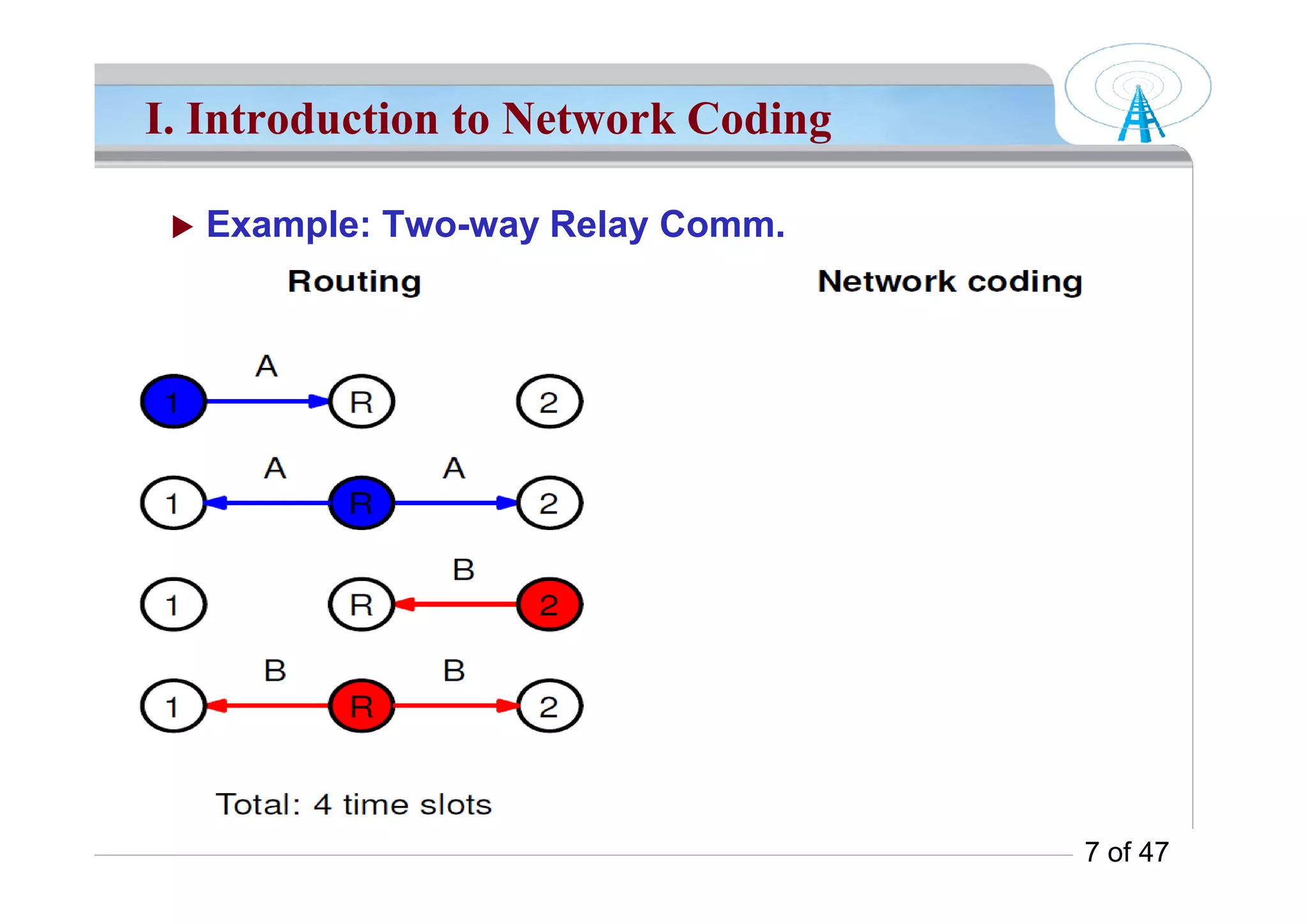 I. Introduction to Network Coding

Example: Two-way Relay Comm.

Routing

Network coding

A

1 R 2

A A

1 R 2

B

1 R 2

B B

1 R 2

Total: 4 time slots

7 of 47